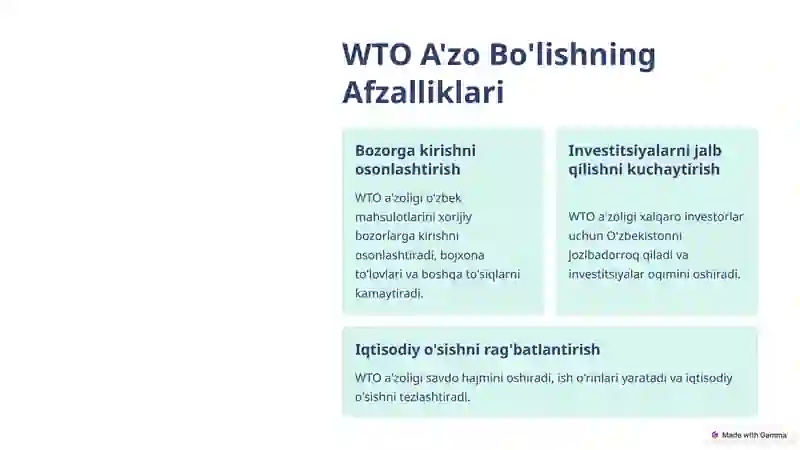 WTO A'zo Bo'lishning Afzalliklari

Bozorga kirishni osonlashtirish

WTO a'zoligi o'zbek mahsulotlarini xorijiy bozorlarga kirishni osonlashtiradi, bojxona to'lovlari va boshqa to'siqlarni kamaytiradi.

Investitsiyalarni jalb qilishni kuchaytirish

WTO a'zoligi xalqaro investorlar uchun O'zbekistonni jozibadorroq qiladi va investitsiyalar oqimini oshiradi.

Iqtisodiy o'sishni rag'batlantirish

WTO a'zoligi savdo hajmini oshiradi, ish o'rinlari yaratadi va iqtisodiy o'sishni tezlashtiradi.

Made with Gamma